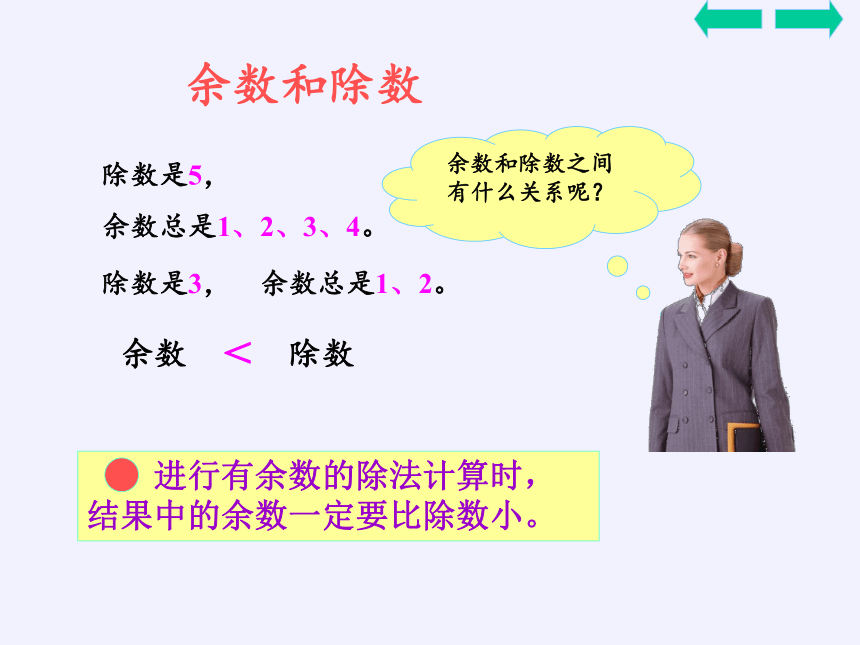 余数和除数

除数是5，

余数总是1、2、3、4。

除数是3，　余数总是1、2。

余数 < 除数

余数和除数之间有什么关系呢？

进行有余数的除法计算时，结果中的余数一定要比除数小。